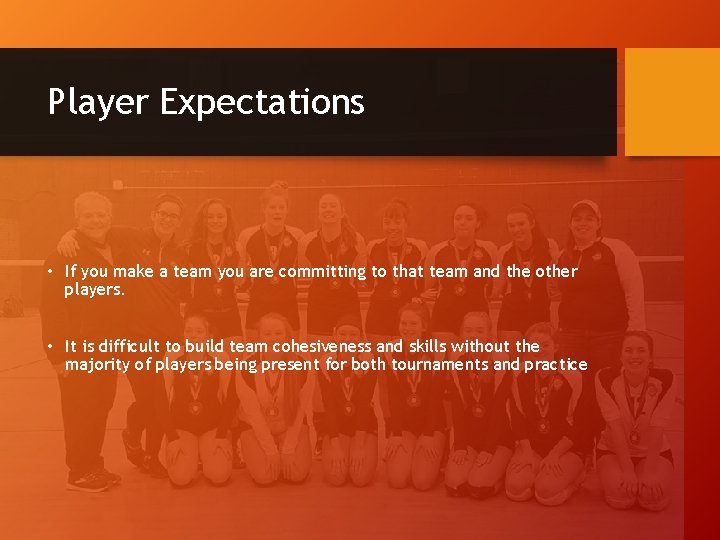 Player Expectations

• If you make a team you are committing to that team and the other players.

• It is difficult to build team cohesiveness and skills without the majority of players being present for both tournaments and practice